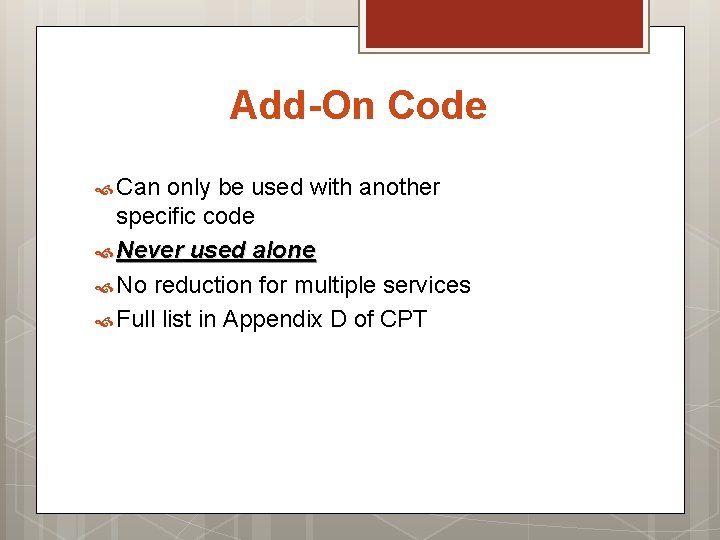 Add-On Code

Can only be used with another specific code

Never used alone

No reduction for multiple services

Full list in Appendix D of CPT